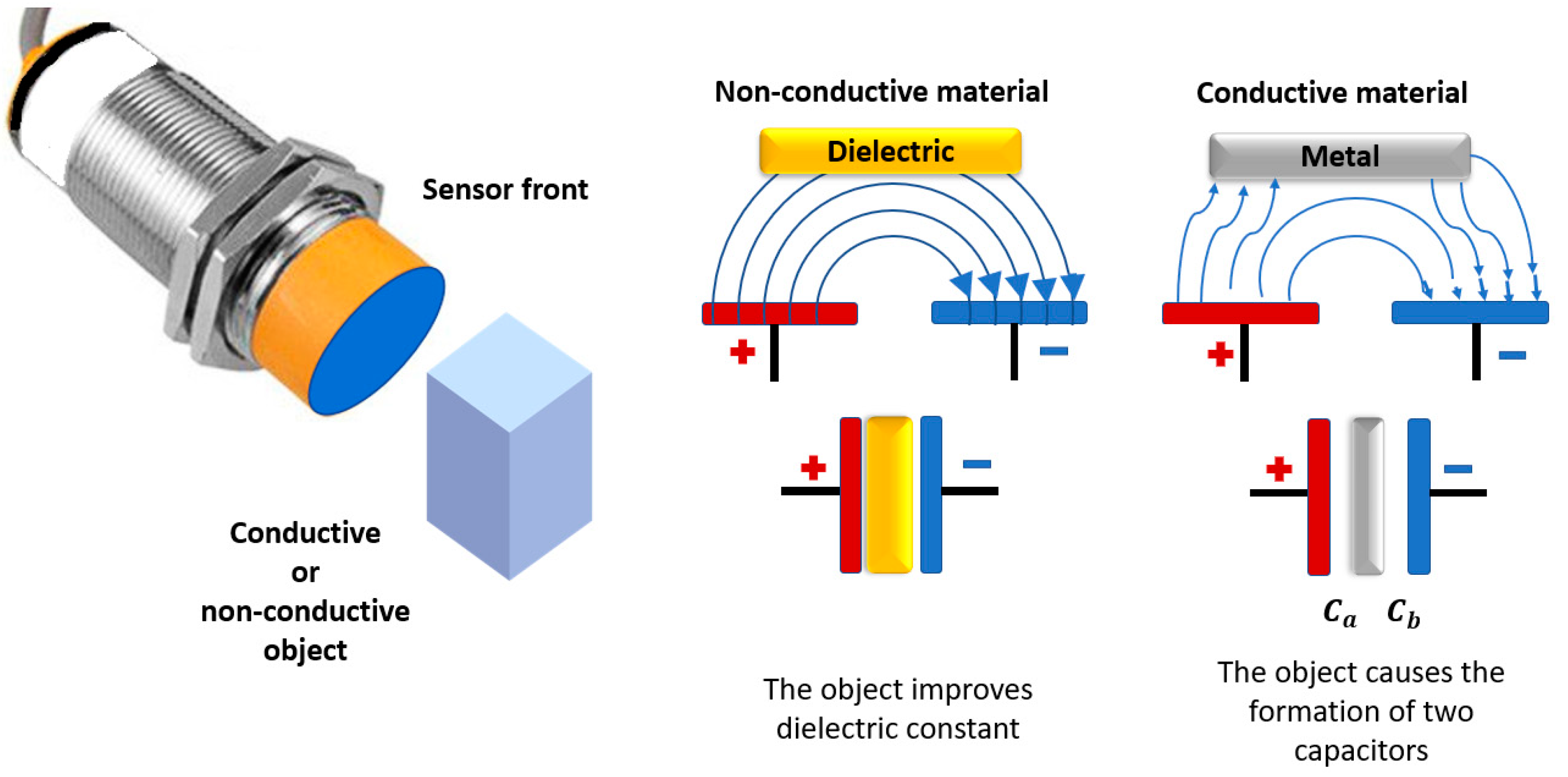 Sensor front

Conductive or non-conductive object

Non-conductive material

Dielectric

+ −

+ −

The object improves dielectric constant

Conductive material

Metal

+ −

+ −

$C_a$ $C_b$

The object causes the formation of two capacitors